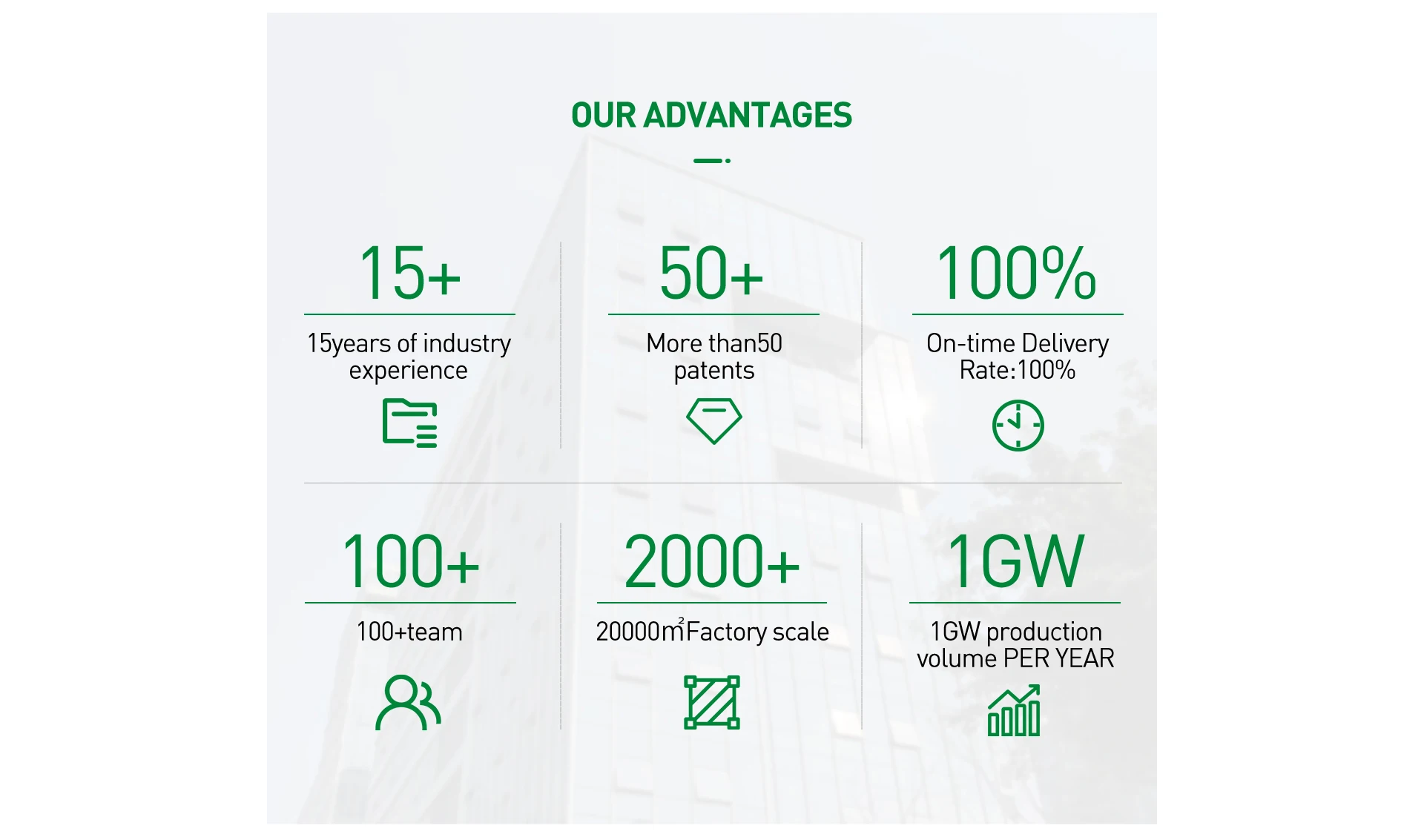 OUR ADVANTAGES

15+

15years of industry experience

50+

More than50 patents

100%

On-time Delivery Rate:100%

100+

100+team

2000+

20000$m^2$Factory scale

1GW

1GW production volume PER YEAR